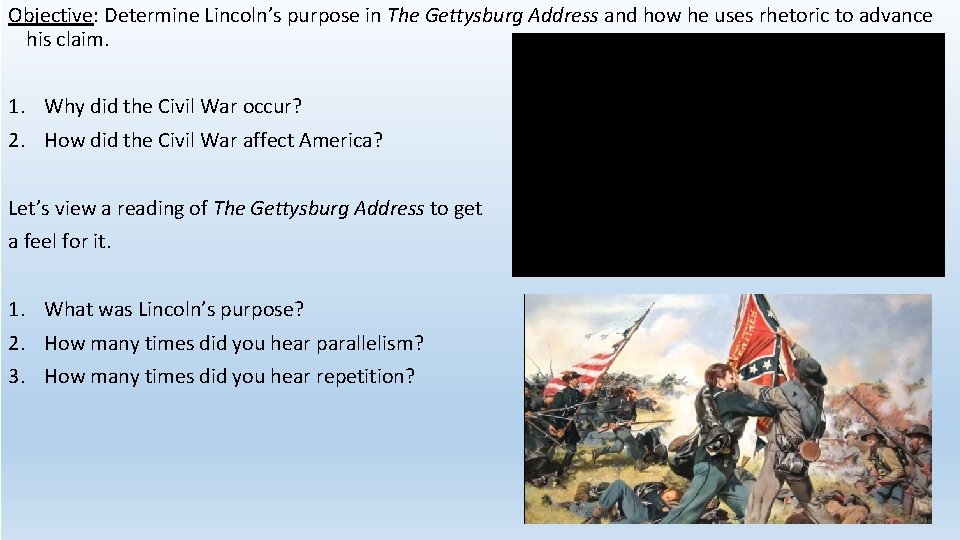 Objective: Determine Lincoln's purpose in The Gettysburg Address and how he uses rhetoric to advance his claim.

1. Why did the Civil War occur?
2. How did the Civil War affect America?

Let's view a reading of The Gettysburg Address to get a feel for it.

1. What was Lincoln's purpose?
2. How many times did you hear parallelism?
3. How many times did you hear repetition?